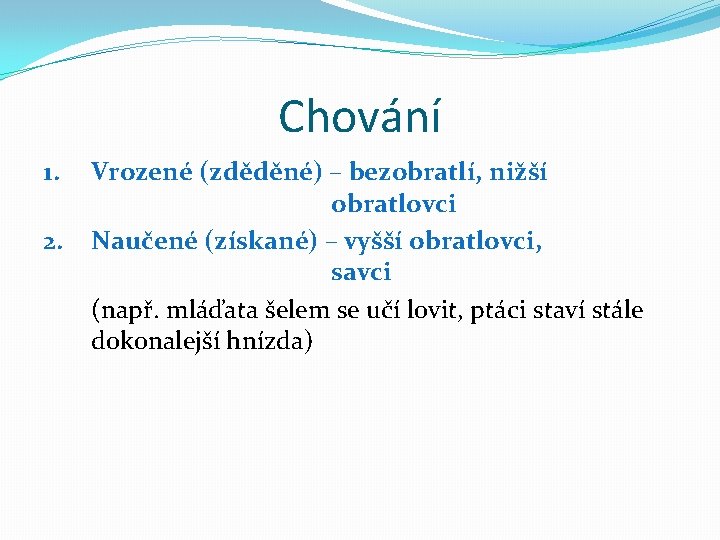 Chování

1. Vrozené (zděděné) – bezobratlí, nižší obratlovci
2. Naučené (získané) – vyšší obratlovci, savci

(např. mláďata šelem se učí lovit, ptáci staví stále dokonalejší hnízda)